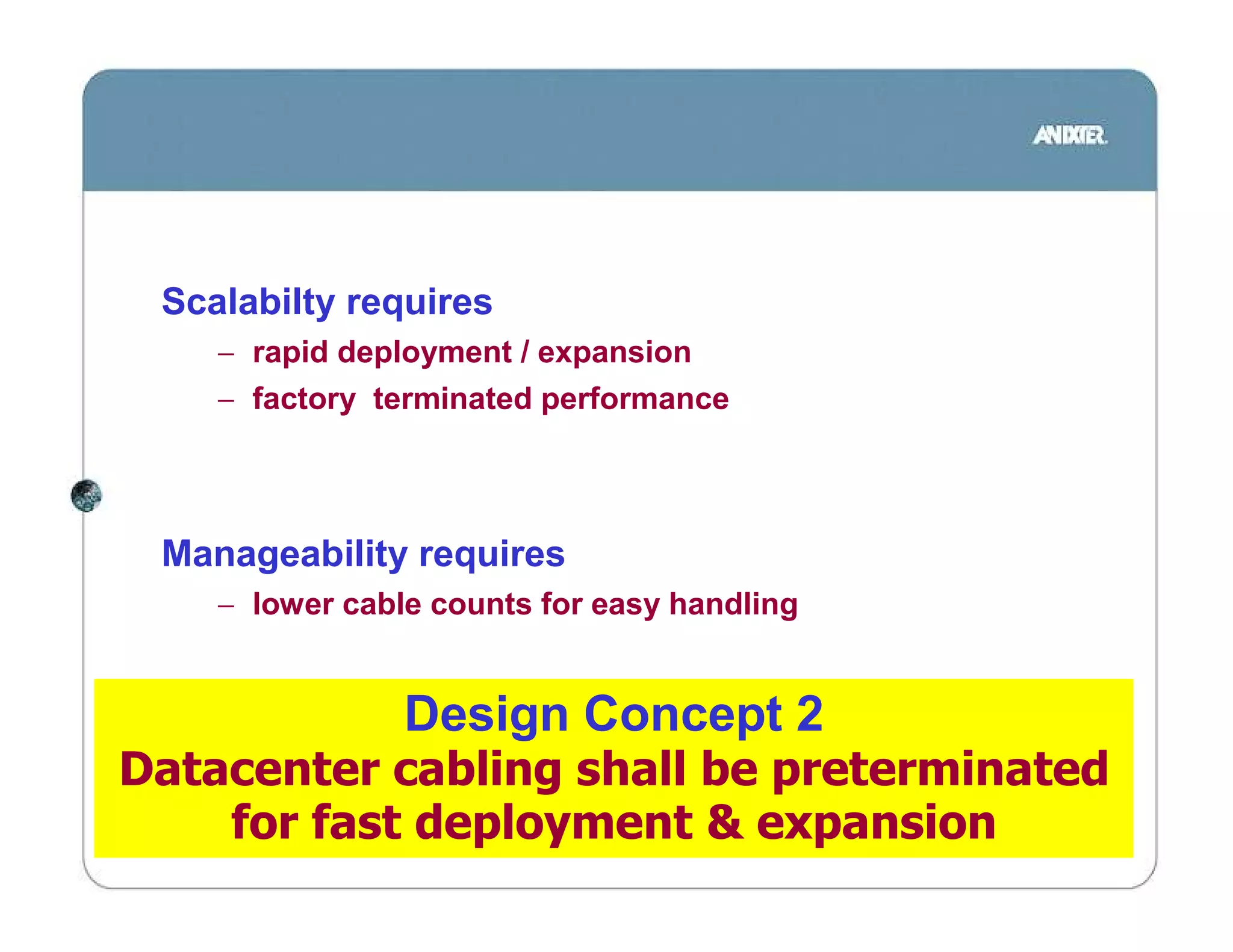 ANIXTER.

Scalabilty requires

– rapid deployment / expansion

– factory terminated performance

Manageability requires

– lower cable counts for easy handling

Design Concept 2
Datacenter cabling shall be preterminated for fast deployment & expansion